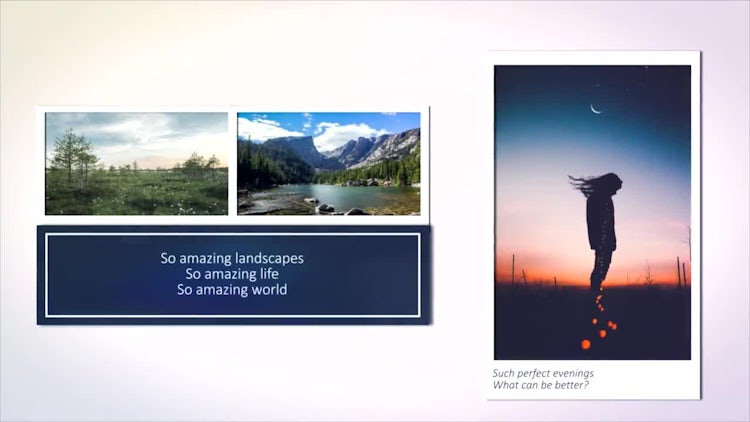 So amazing landscapes
So amazing life
So amazing world

Such perfect evenings
What can be better?